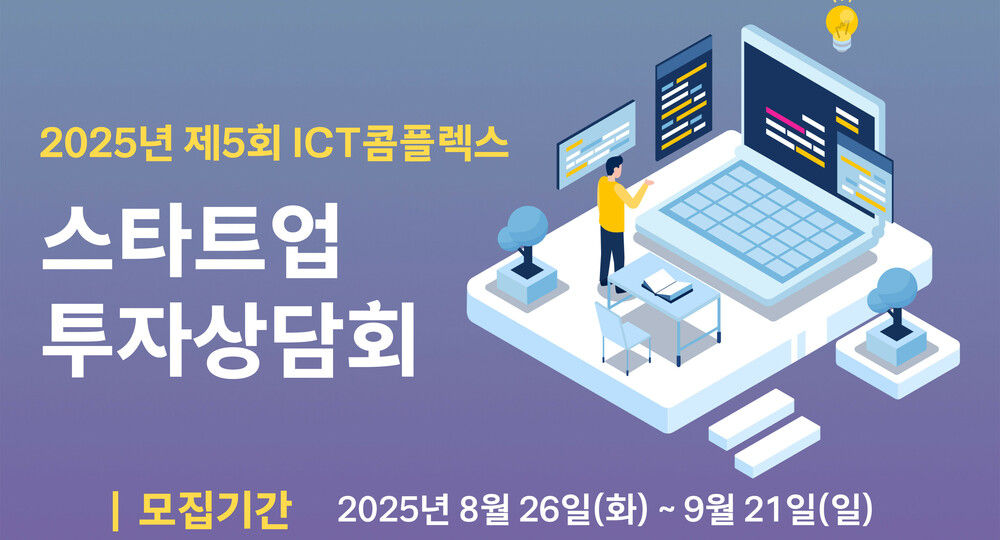 2025년 제5회 ICT콤플렉스

스타트업
투자상담회

| 모집기간 2025년 8월 26일(화) ~ 9월 21일(일)